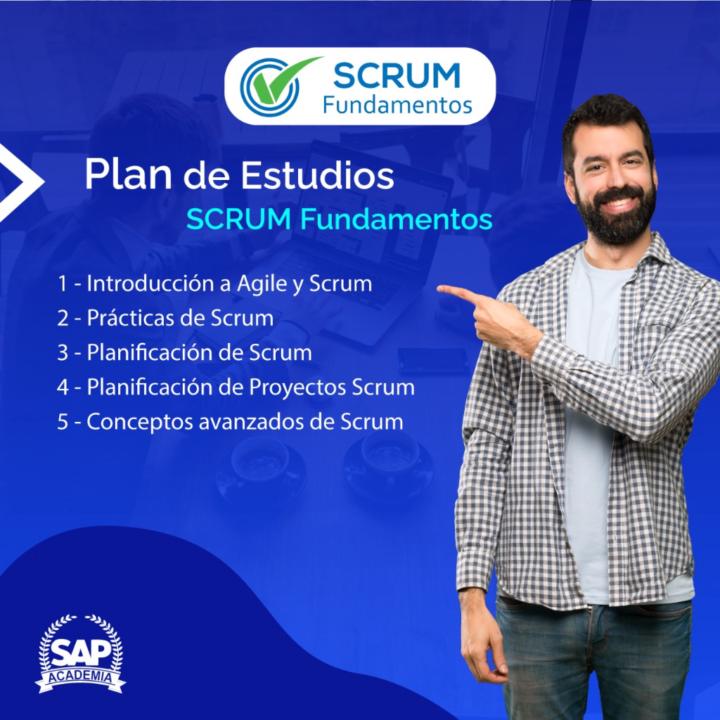 SCRUM
Fundamentos

Plan de Estudios
SCRUM Fundamentos

1 - Introducción a Agile y Scrum
2 - Prácticas de Scrum
3 - Planificación de Scrum
4 - Planificación de Proyectos Scrum
5 - Conceptos avanzados de Scrum

SAP
ACADEMIA